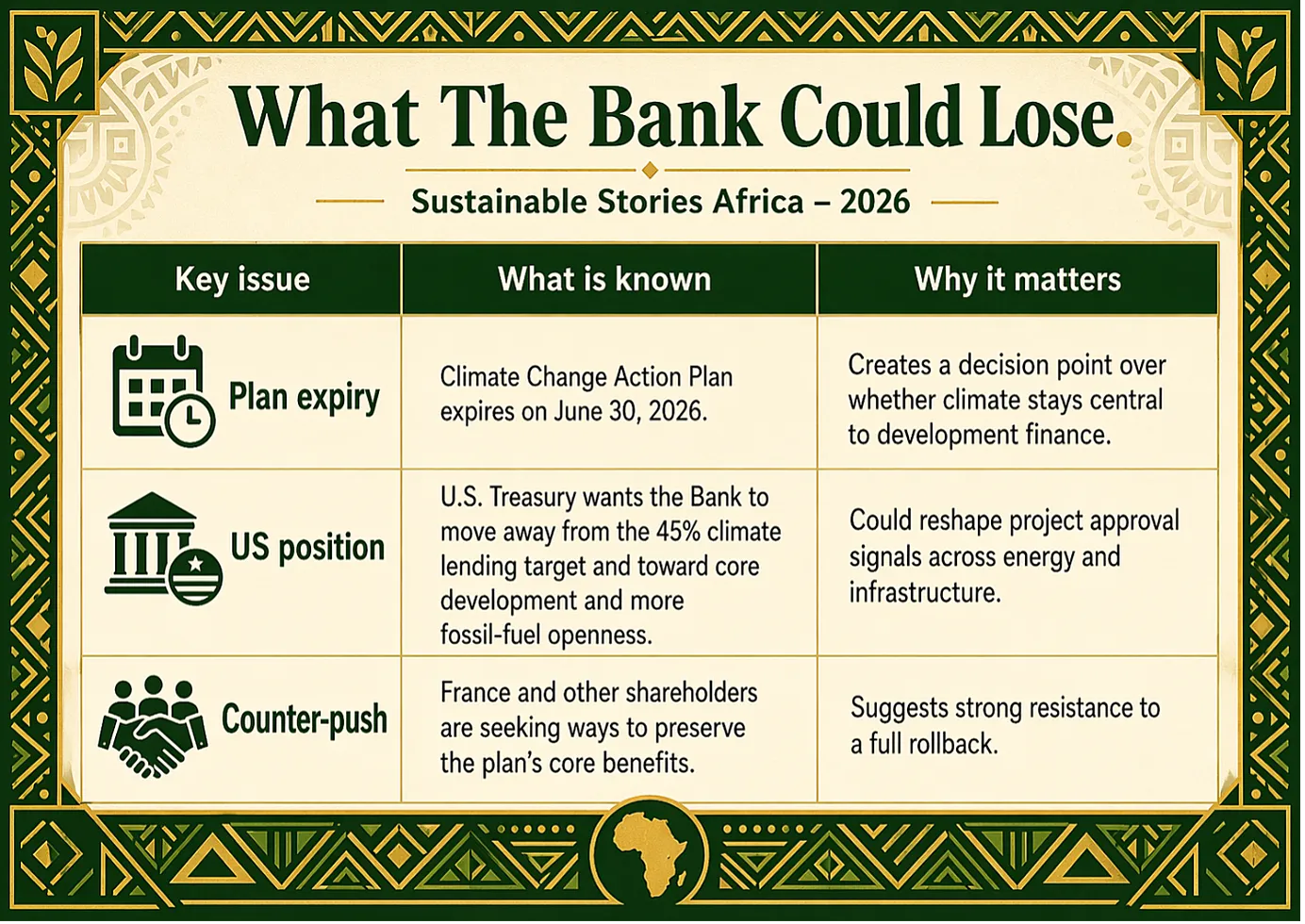 What The Bank Could Lose.

Sustainable Stories Africa – 2026

| Key issue | What is known | Why it matters |
|---|---|---|
| Plan expiry | Climate Change Action Plan expires on June 30, 2026. | Creates a decision point over whether climate stays central to development finance. |
| US position | U.S. Treasury wants the Bank to move away from the 45% climate lending target and toward core development and more fossil-fuel openness. | Could reshape project approval signals across energy and infrastructure. |
| Counter-push | France and other shareholders are seeking ways to preserve the plan's core benefits. | Suggests strong resistance to a full rollback. |